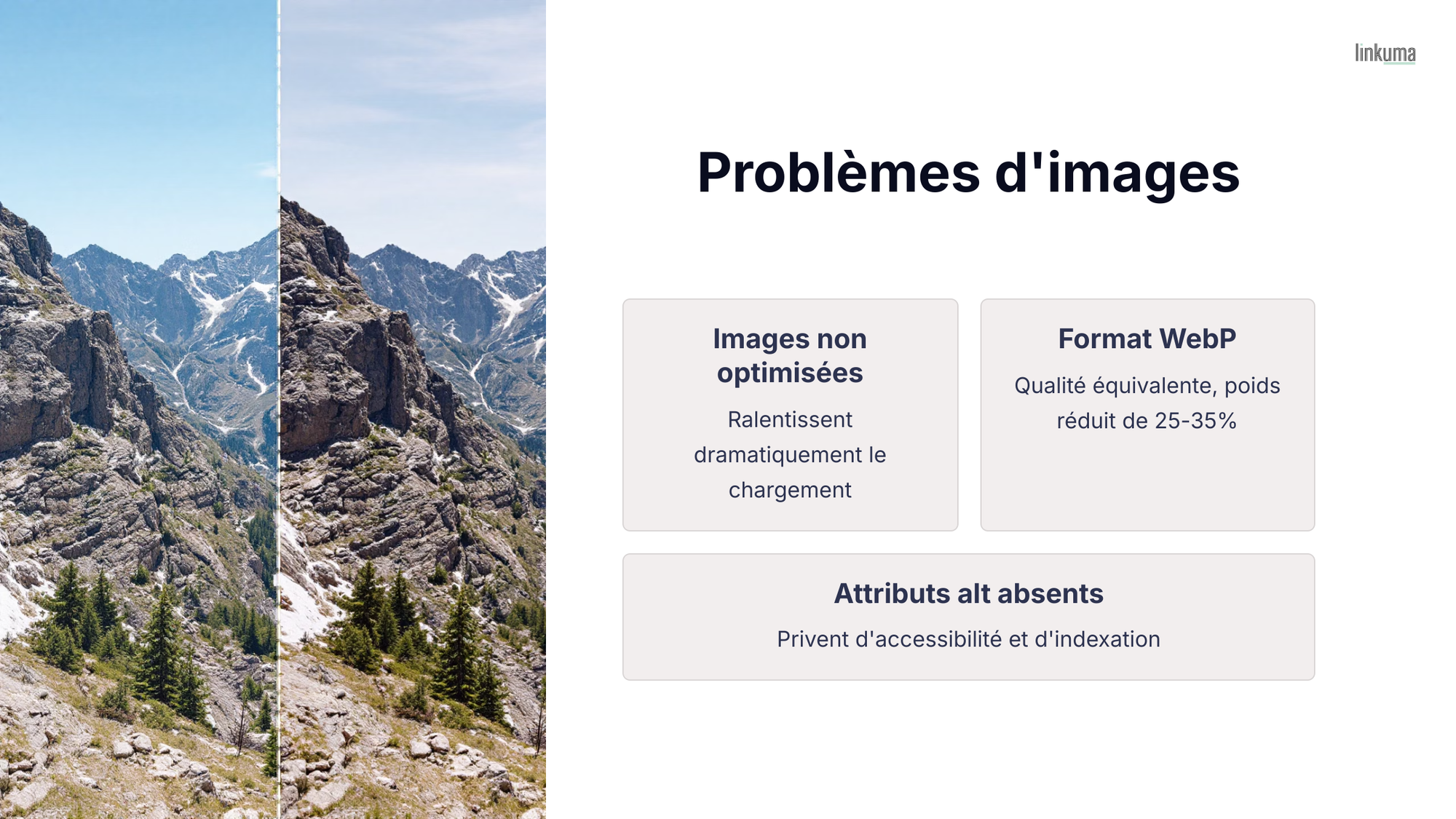 linkuma

Problèmes d'images

Images non optimisées

Ralentissent dramatiquement le chargement

Format WebP

Qualité équivalente, poids réduit de 25-35%

Attributs alt absents

Privent d'accessibilité et d'indexation